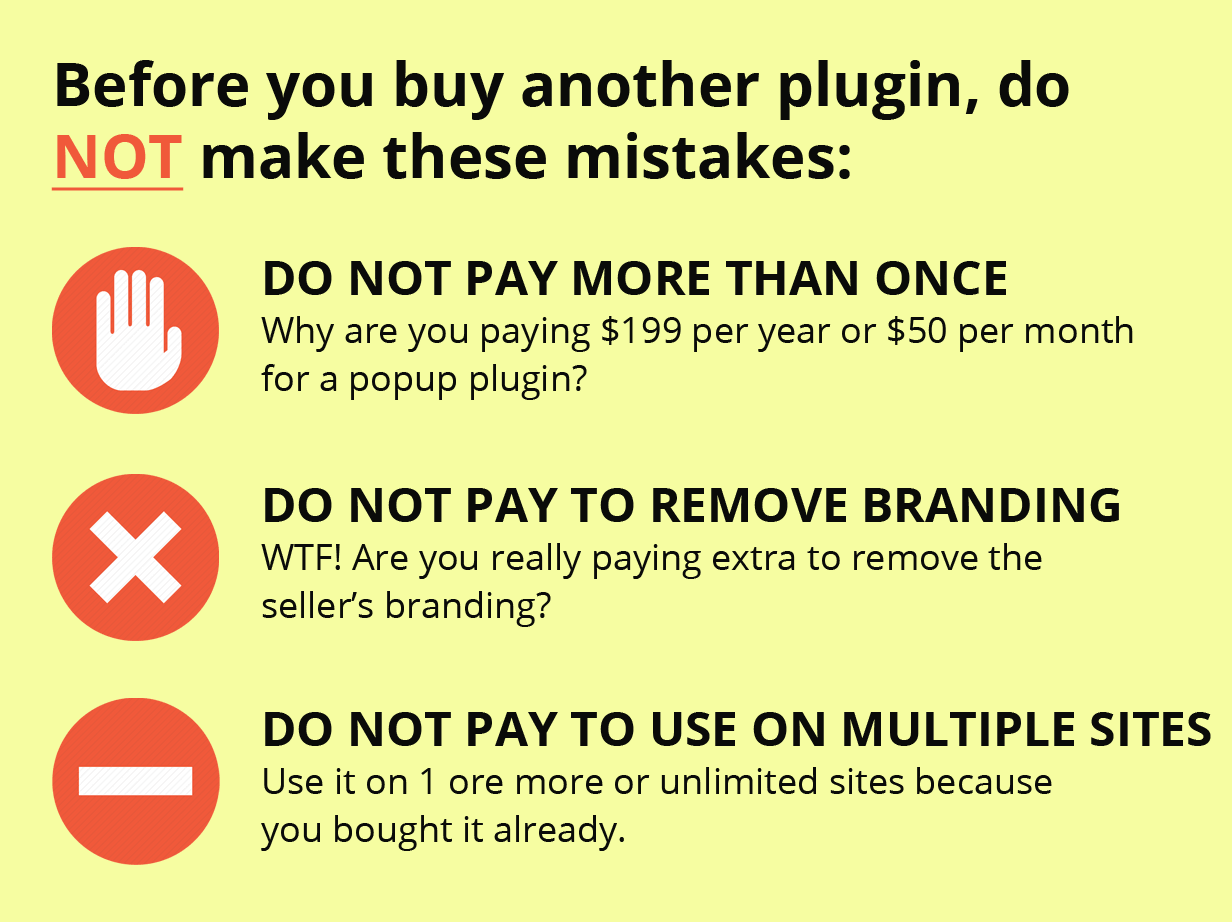 Before you buy another plugin, do NOT make these mistakes:

DO NOT PAY MORE THAN ONCE
Why are you paying \$199 per year or \$50 per month for a popup plugin?

DO NOT PAY TO REMOVE BRANDING
WTF! Are you really paying extra to remove the seller's branding?

DO NOT PAY TO USE ON MULTIPLE SITES
Use it on 1 ore more or unlimited sites because you bought it already.